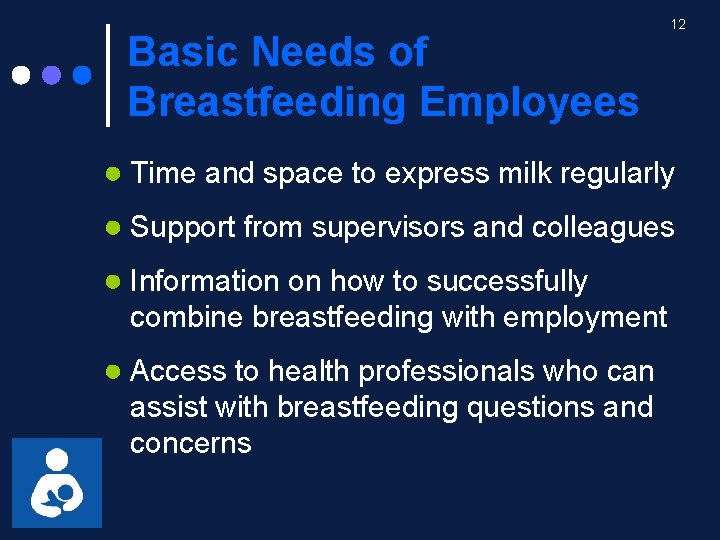 12

Basic Needs of Breastfeeding Employees

- Time and space to express milk regularly
- Support from supervisors and colleagues
- Information on how to successfully combine breastfeeding with employment
- Access to health professionals who can assist with breastfeeding questions and concerns